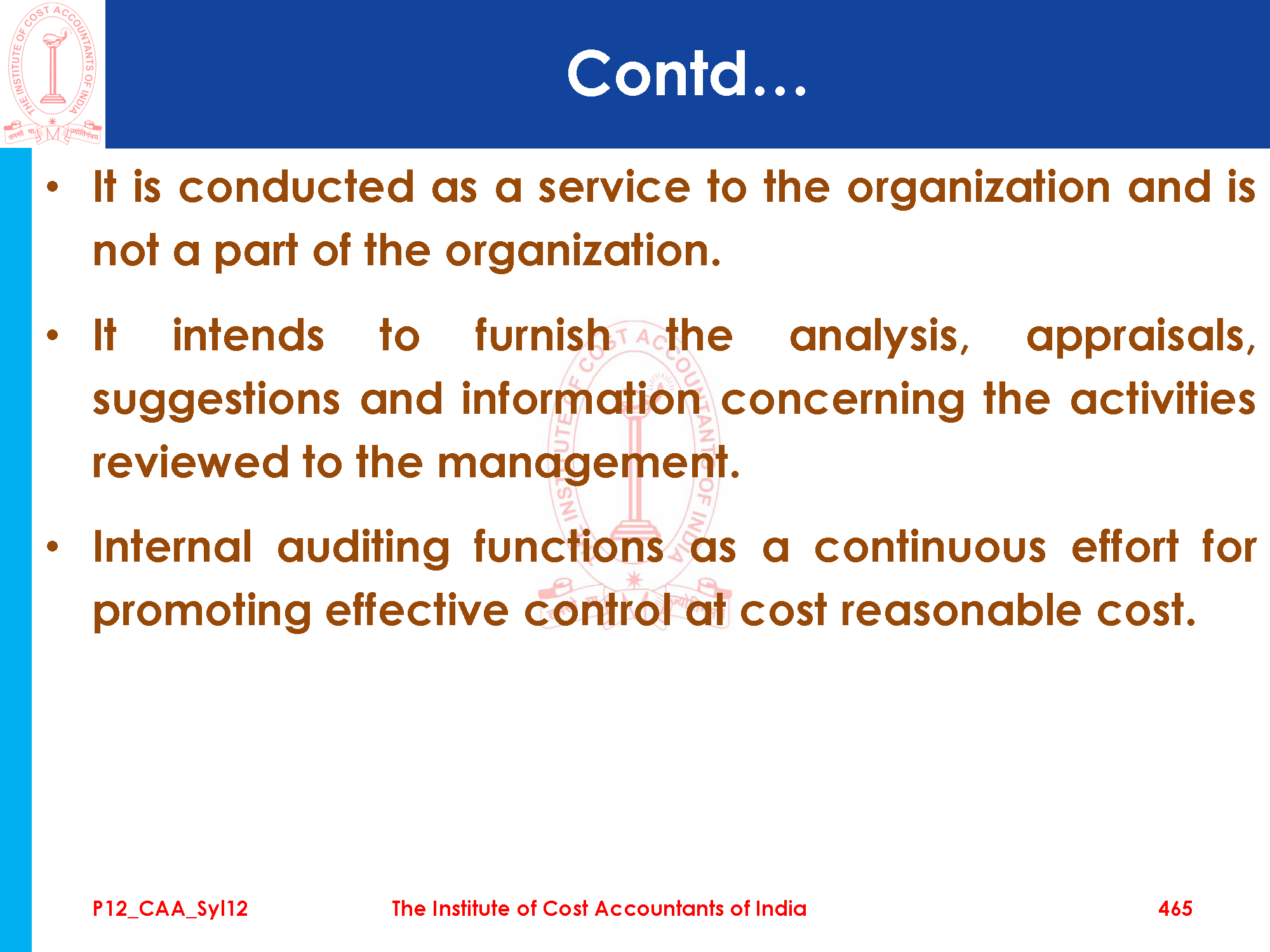 THE INSTITUTE OF COST ACCOUNTANTS OF INDIA

तमसो मा ज्योतिर्गमय

Contd...

• It is conducted as a service to the organization and is not a part of the organization.

• It intends to furnish the analysis, appraisals, suggestions and information concerning the activities reviewed to the management.

• Internal auditing functions as a continuous effort for promoting effective control at cost reasonable cost.

P12_CAA_Syl12

The Institute of Cost Accountants of India

465